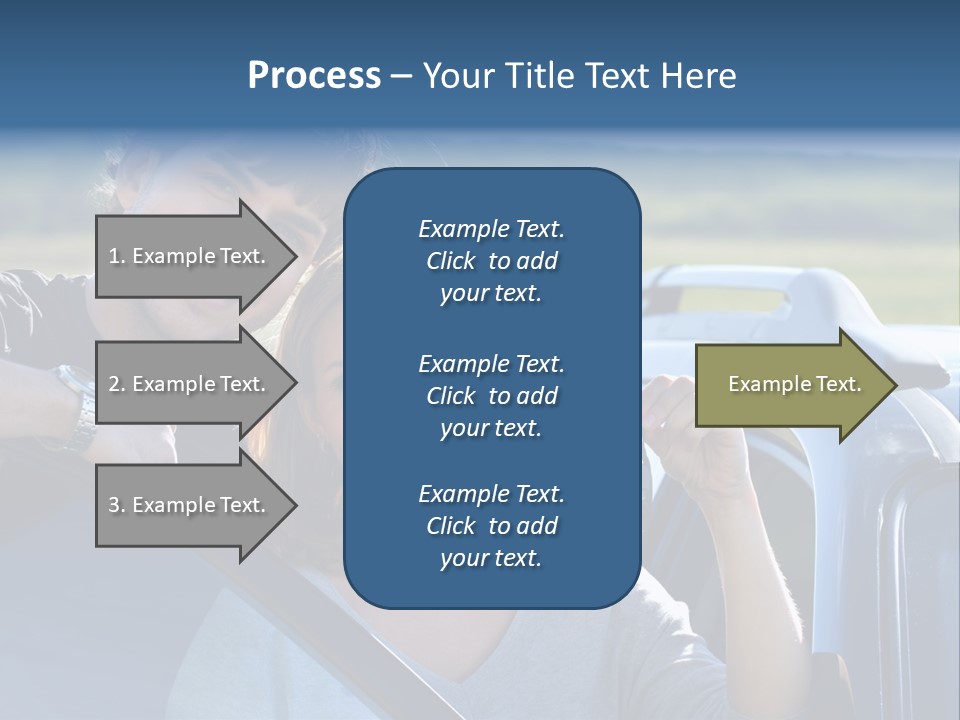 Process – Your Title Text Here

1. Example Text.

2. Example Text.

3. Example Text.

Example Text. Click to add your text.

Example Text. Click to add your text.

Example Text. Click to add your text.

Example Text.